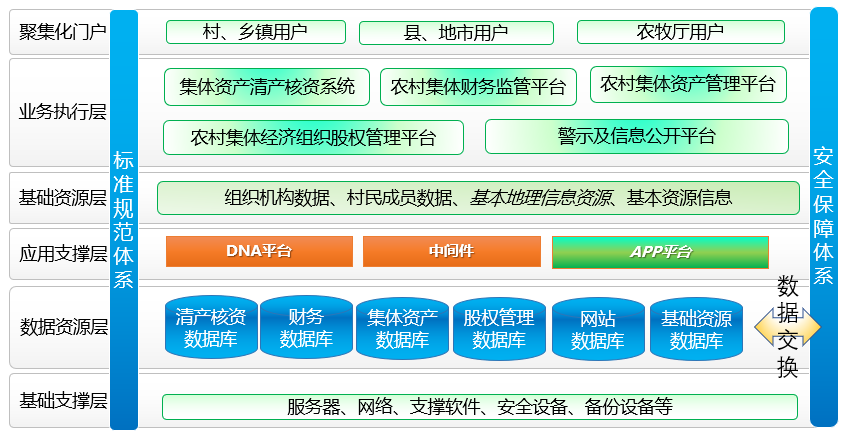 聚集化门户

村、乡镇用户

县、地市用户

农牧厅用户

业务执行层

集体资产清产核资系统

农村集体财务监管平台

农村集体资产管理平台

农村集体经济组织股权管理平台

警示及信息公开平台

基础资源层

组织机构数据、村民成员数据、基本地理信息资源、基本资源信息

应用支撑层

DNA平台

中间件

APP平台

数据资源层

清产核资数据库

财务数据库

集体资产数据库

股权管理数据库

网站数据库

基础资源数据库

数据交换

基础支撑层

服务器、网络、支撑软件、安全设备、备份设备等

标准规范体系

安全保障体系